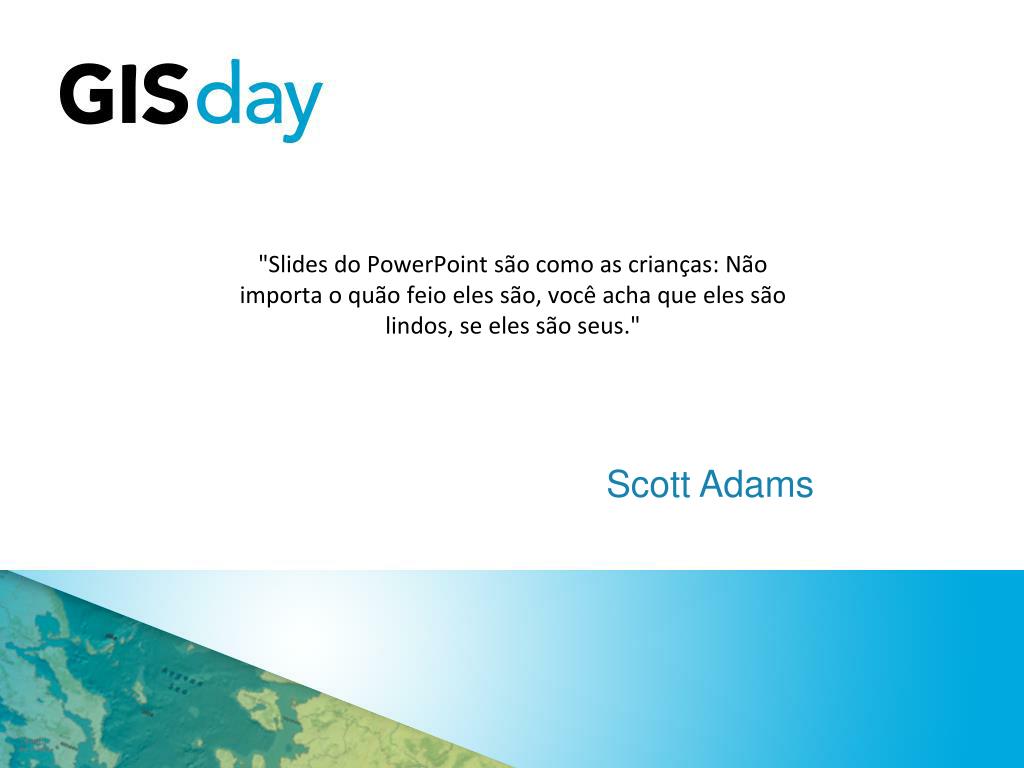 GISday

"Slides do PowerPoint são como as crianças: Não importa o quão feio eles são, você acha que eles são lindos, se eles são seus."

Scott Adams